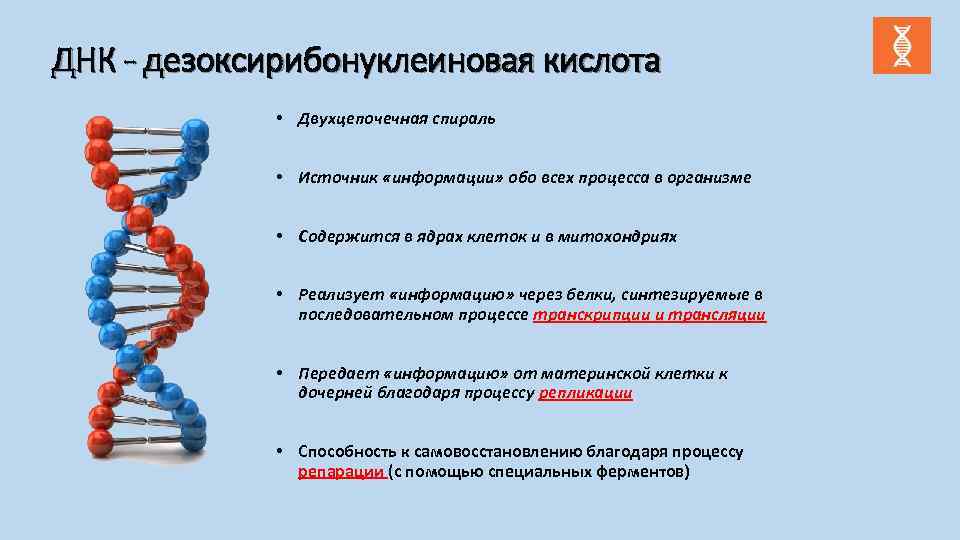 ДНК - дезоксирибонуклеиновая кислота

• Двухцепочечная спираль

• Источник «информации» обо всех процесса в организме

• Содержится в ядрах клеток и в митохондриях

• Реализует «информацию» через белки, синтезируемые в последовательном процессе транскрипции и трансляции

• Передает «информацию» от материнской клетки к дочерней благодаря процессу репликации

• Способность к самовосстановлению благодаря процессу репарации (с помощью специальных ферментов)